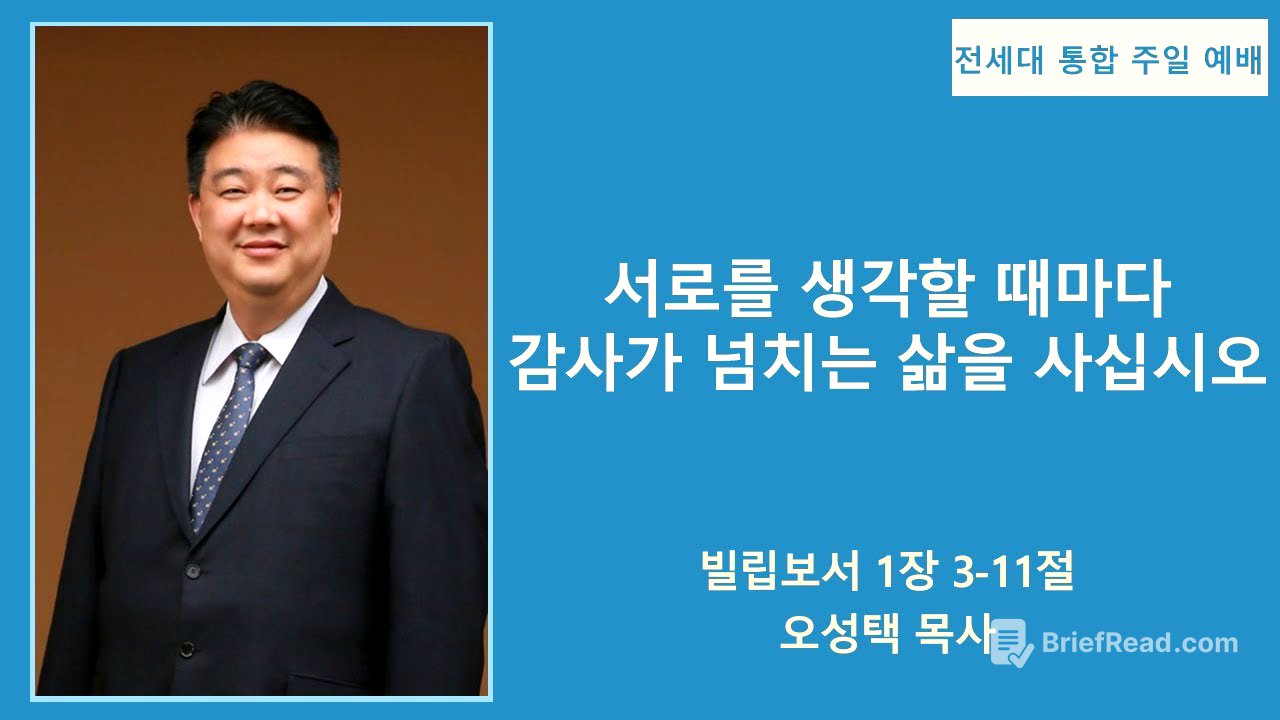 전세대 통합 주일 예배

서로를 생각할 때마다
감사가 넘치는 삶을 사십시오

빌립보서 1장 3-11절
오성택 목사

BriefRead.com